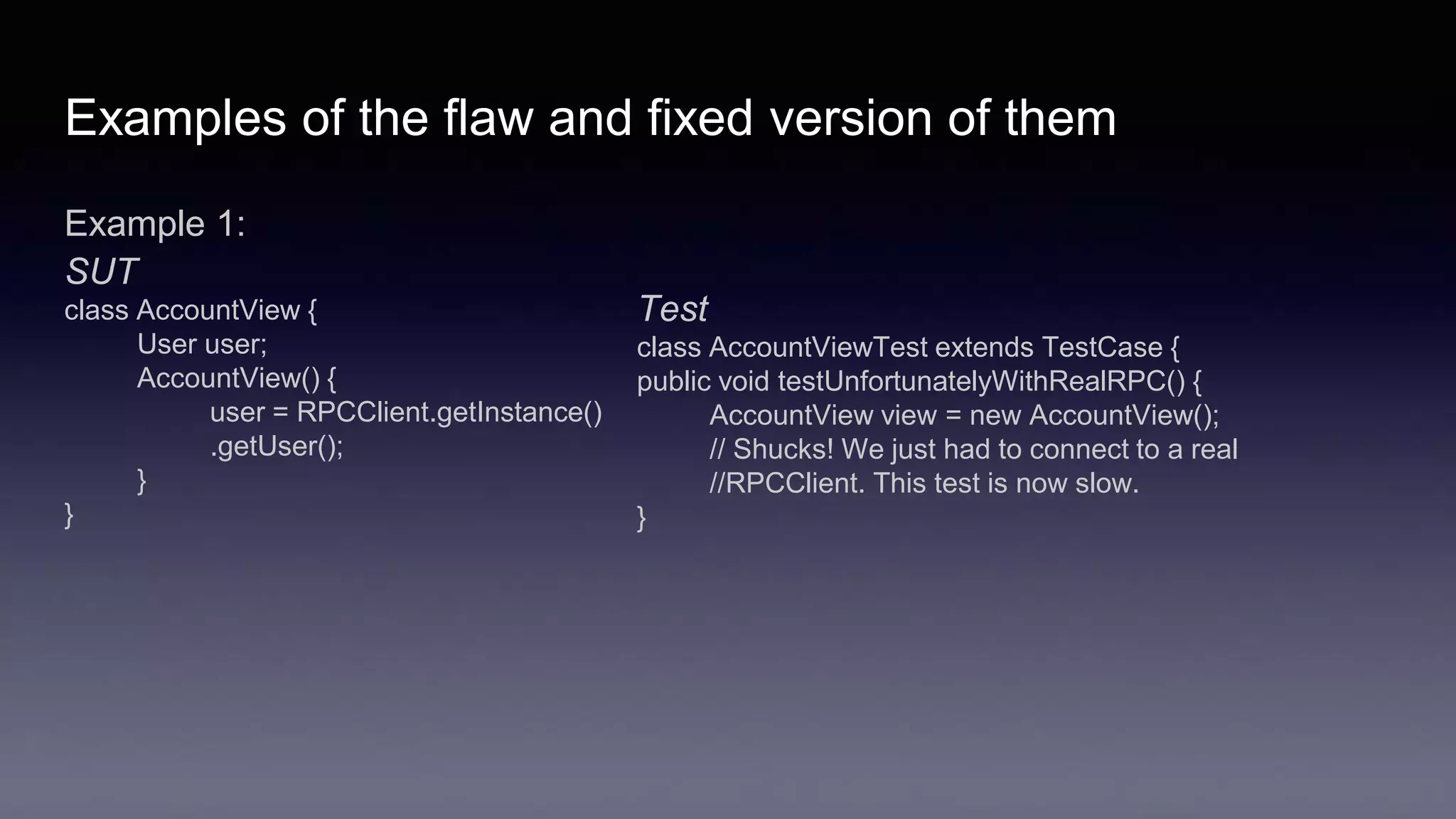 Examples of the flaw and fixed version of them

Example 1:

SUT

class AccountView {
User user;
AccountView() {
user = RPCClient.getInstance()
.getUser();
}
}

Test

class AccountViewTest extends TestCase {
public void testUnfortunatelyWithRealRPC() {
AccountView view = new AccountView();
// Shucks! We just had to connect to a real
//RPCClient. This test is now slow.
}